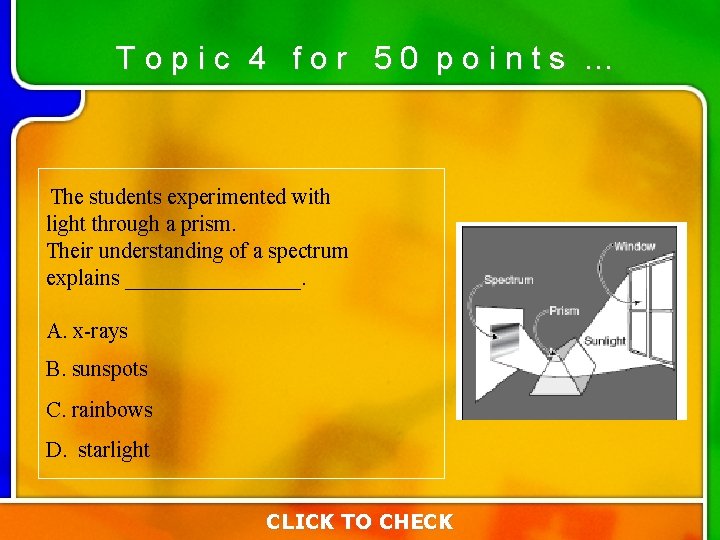 Topic 4 for 50 points ...

The students experimented with light through a prism.
Their understanding of a spectrum explains ____.

A. x-rays

B. sunspots

C. rainbows

D. starlight

Window

Spectrum

Prism

Sunlight

CLICK TO CHECK